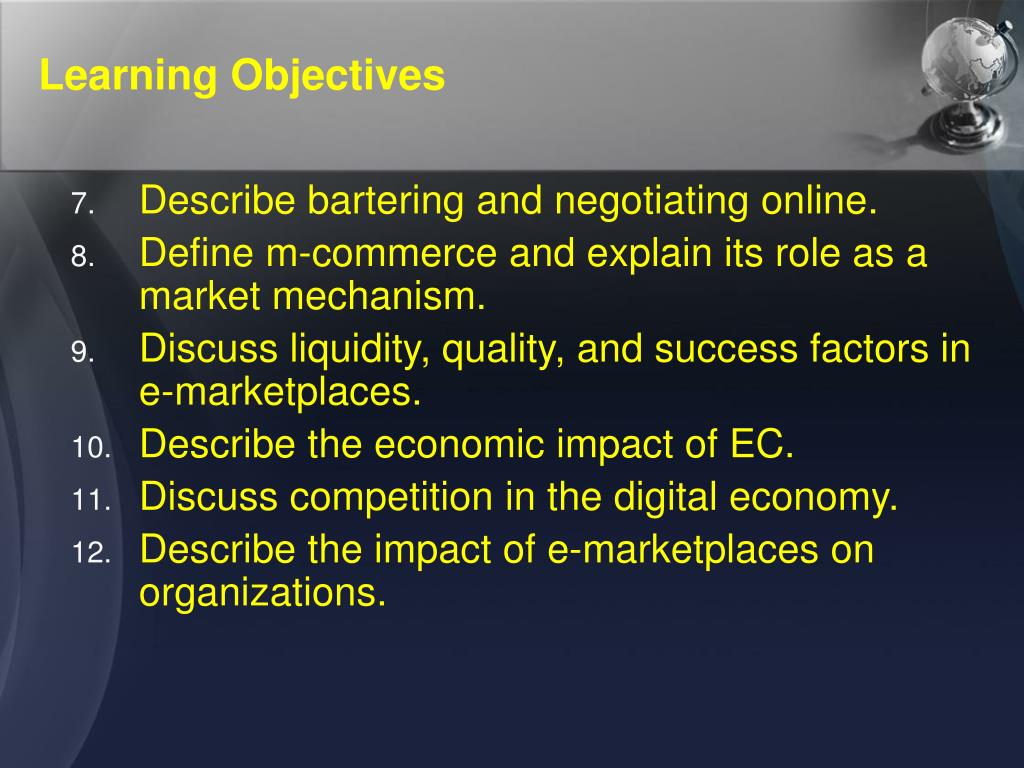 Learning Objectives

7. Describe bartering and negotiating online.
8. Define m-commerce and explain its role as a market mechanism.
9. Discuss liquidity, quality, and success factors in e-marketplaces.
10. Describe the economic impact of EC.
11. Discuss competition in the digital economy.
12. Describe the impact of e-marketplaces on organizations.